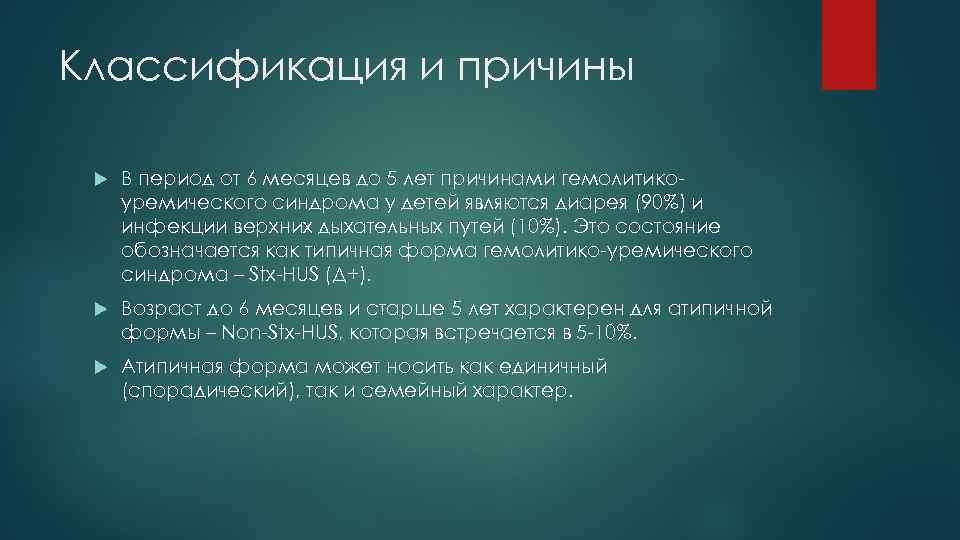 Классификация и причины

В период от 6 месяцев до 5 лет причинами гемолитико-уремического синдрома у детей являются диарея (90%) и инфекции верхних дыхательных путей (10%). Это состояние обозначается как типичная форма гемолитико-уремического синдрома – Stx-HUS (Д+).

Возраст до 6 месяцев и старше 5 лет характерен для атипичной формы – Non-Stx-HUS, которая встречается в 5-10%.

Атипичная форма может носить как единичный (спорадический), так и семейный характер.